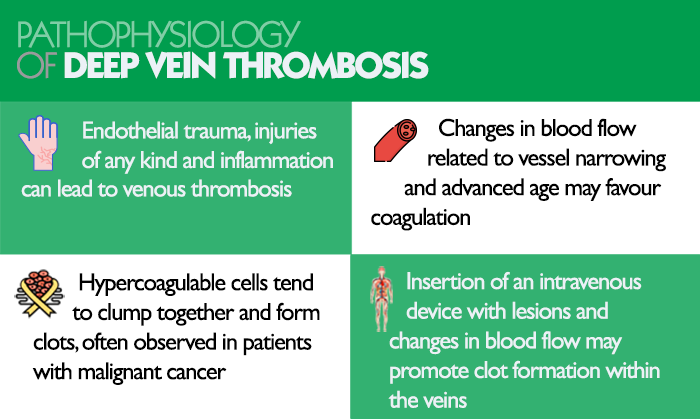 PATHOPHYSIOLOGY OF DEEP VEIN THROMBOSIS

Endothelial trauma, injuries of any kind and inflammation can lead to venous thrombosis

Changes in blood flow related to vessel narrowing and advanced age may favour coagulation

Hypercoagulable cells tend to clump together and form clots, often observed in patients with malignant cancer

Insertion of an intravenous device with lesions and changes in blood flow may promote clot formation within the veins